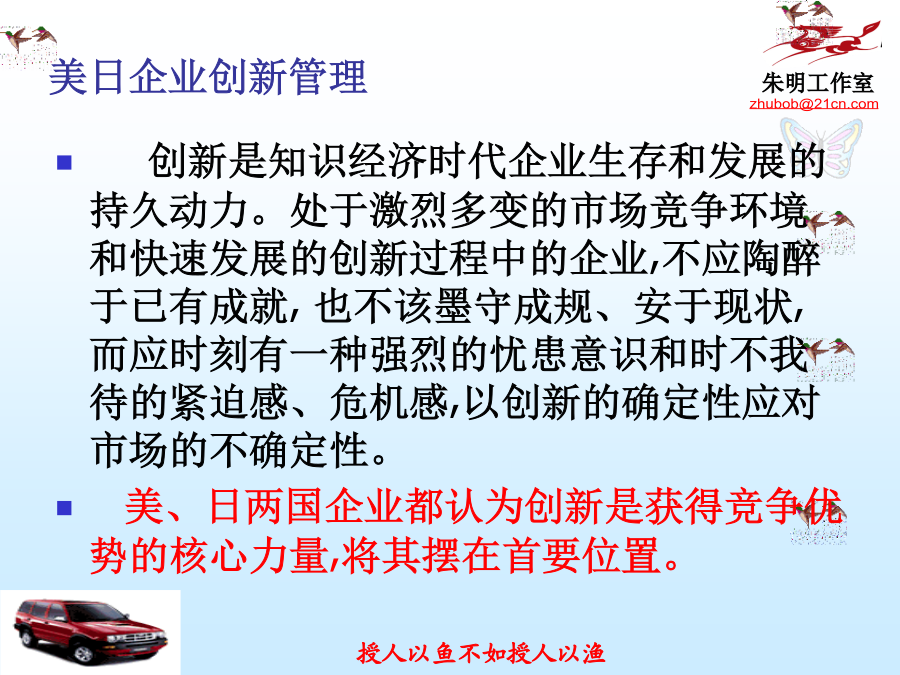 美日企业创新管理

朱明工作室
zhubob@21cn.com

■ 创新是知识经济时代企业生存和发展的持久动力。处于激烈多变的市场竞争环境和快速发展的创新过程中的企业,不应陶醉于已有成就, 也不该墨守成规、安于现状, 而应时刻有一种强烈的忧患意识和时不我待的紧迫感、危机感,以创新的确定性应对市场的不确定性。

■ 美、日两国企业都认为创新是获得竞争优势的核心力量,将其摆在首要位置。

授人以鱼不如授人以渔